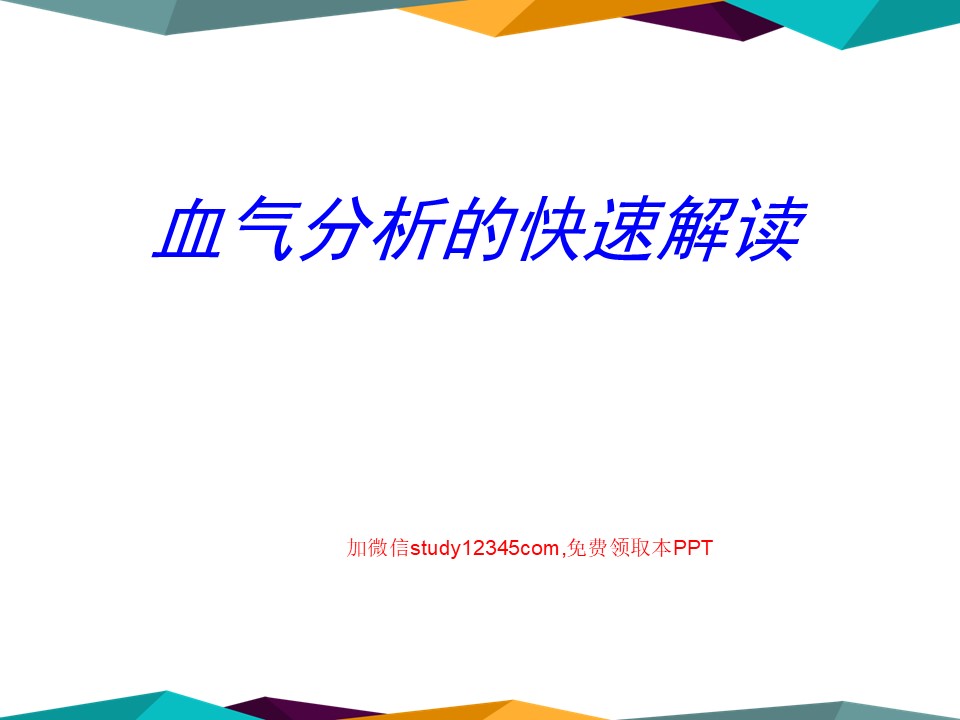 血气分析的快速解读

加微信study12345com,免费领取本PPT